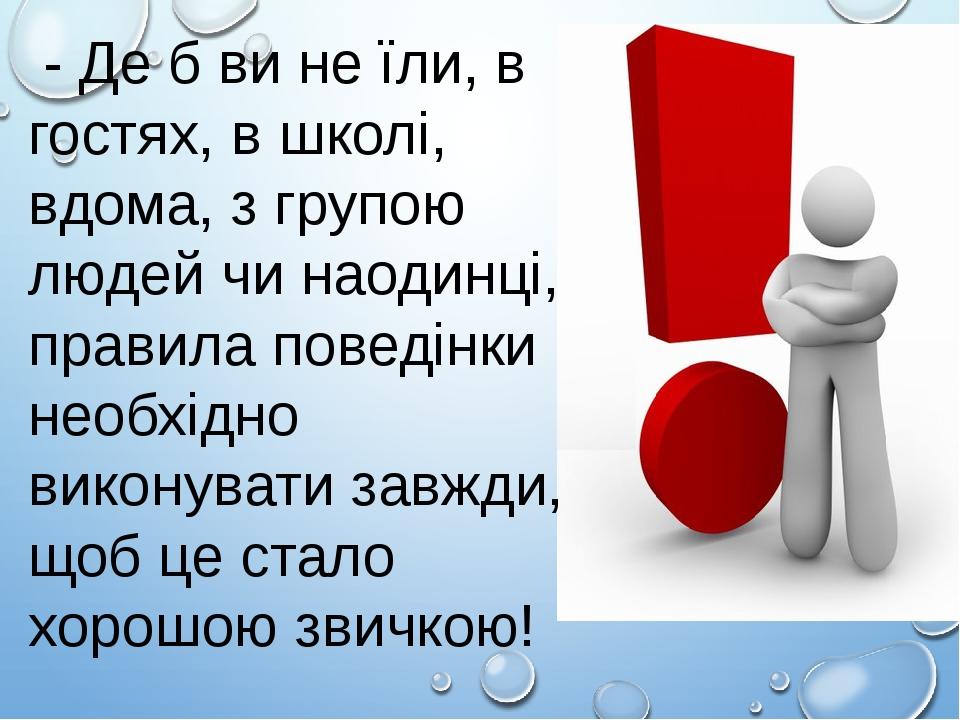 - Де б ви не їли, в гостях, в школі, вдома, з групою людей чи наодинці, правила поведінки необхідно виконувати завжди, щоб це стало хорошою звичкою!